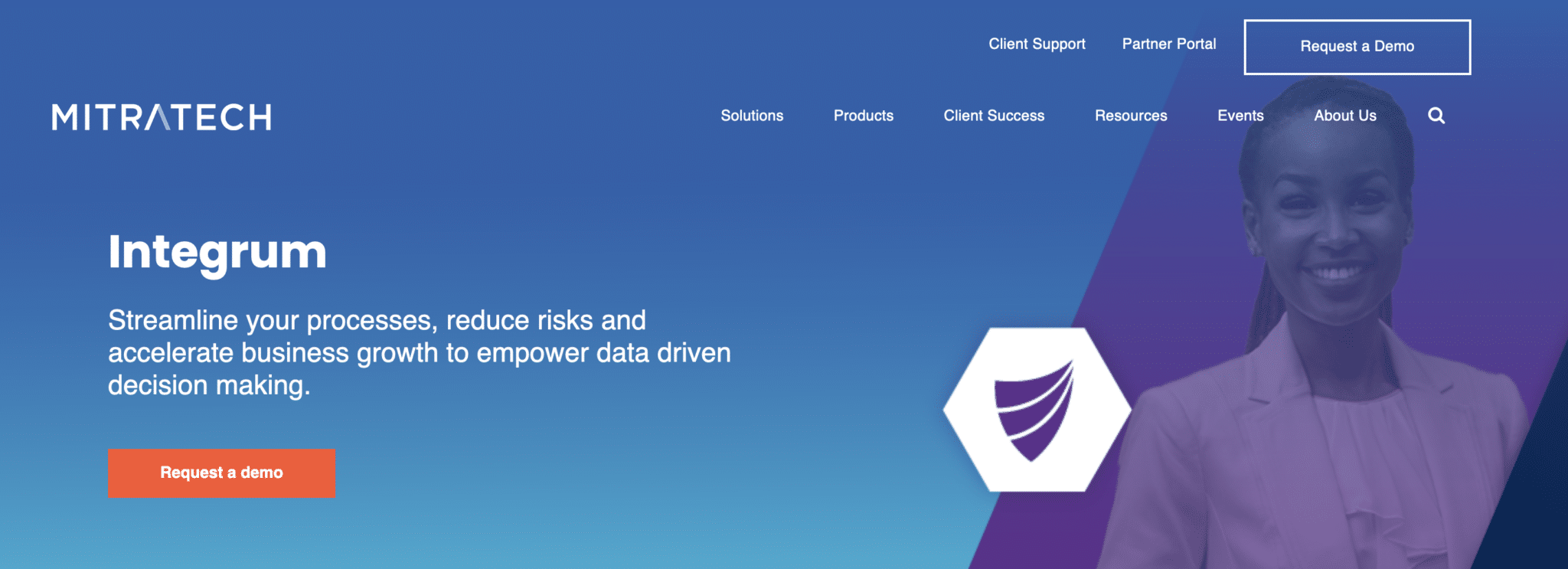 Client Support Partner Portal Request a Demo

MITRATECH

Solutions Products Client Success Resources Events About Us

Integrum

Streamline your processes, reduce risks and accelerate business growth to empower data driven decision making.

Request a demo